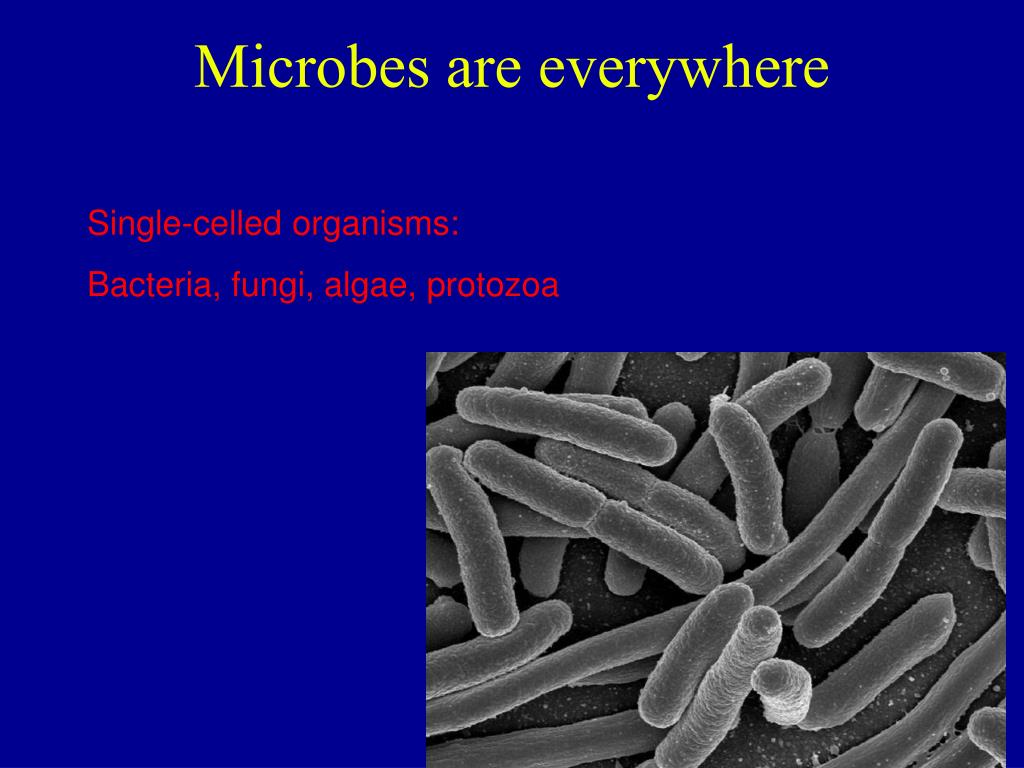 Microbes are everywhere

Single-celled organisms:

Bacteria, fungi, algae, protozoa